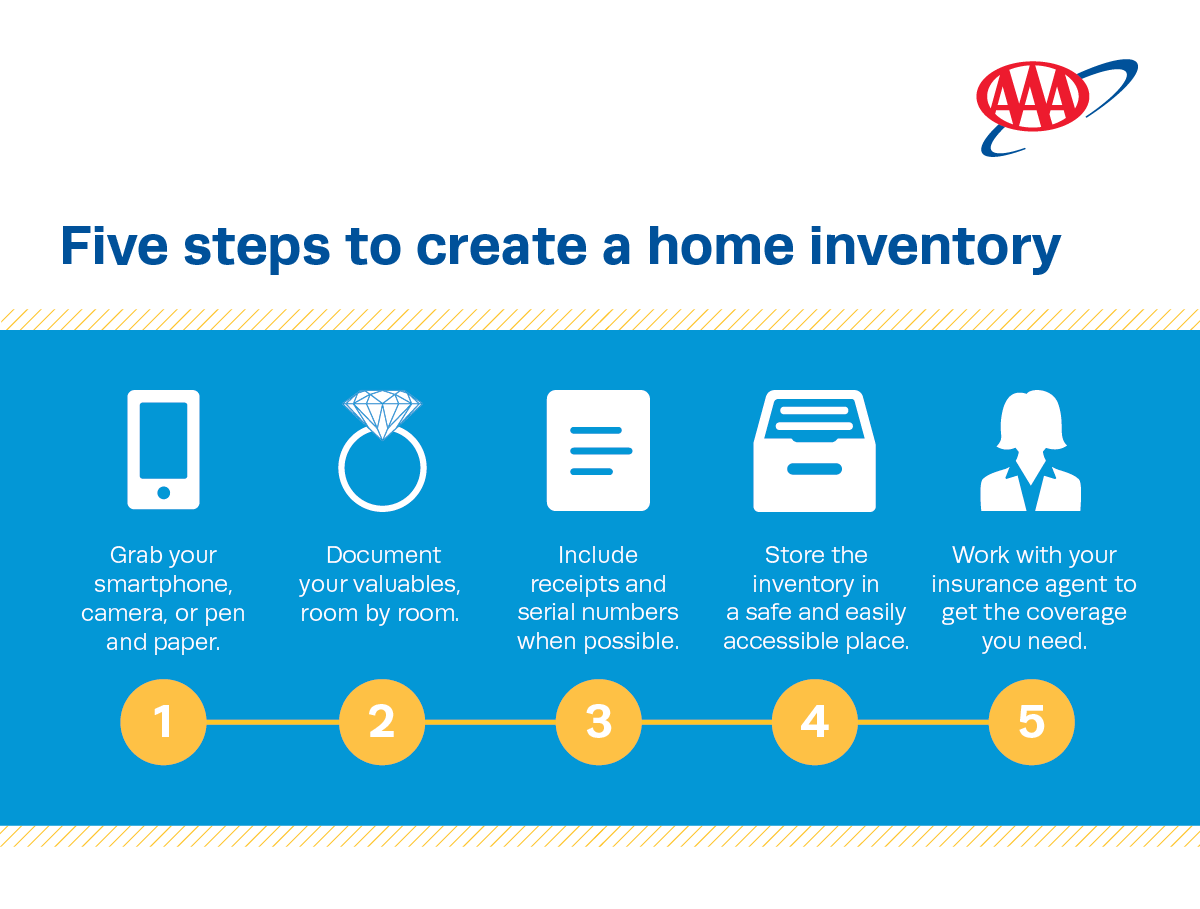 AAA

Five steps to create a home inventory

Grab your smartphone, camera, or pen and paper.

Document your valuables, room by room.

Include receipts and serial numbers when possible.

Store the inventory in a safe and easily accessible place.

Work with your insurance agent to get the coverage you need.

1

2

3

4

5